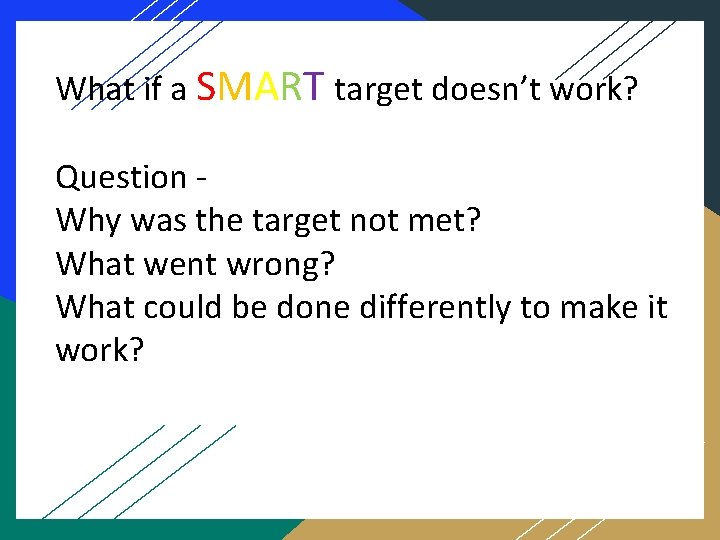 What if a SMART target doesn’t work?

Question -
Why was the target not met?
What went wrong?
What could be done differently to make it work?